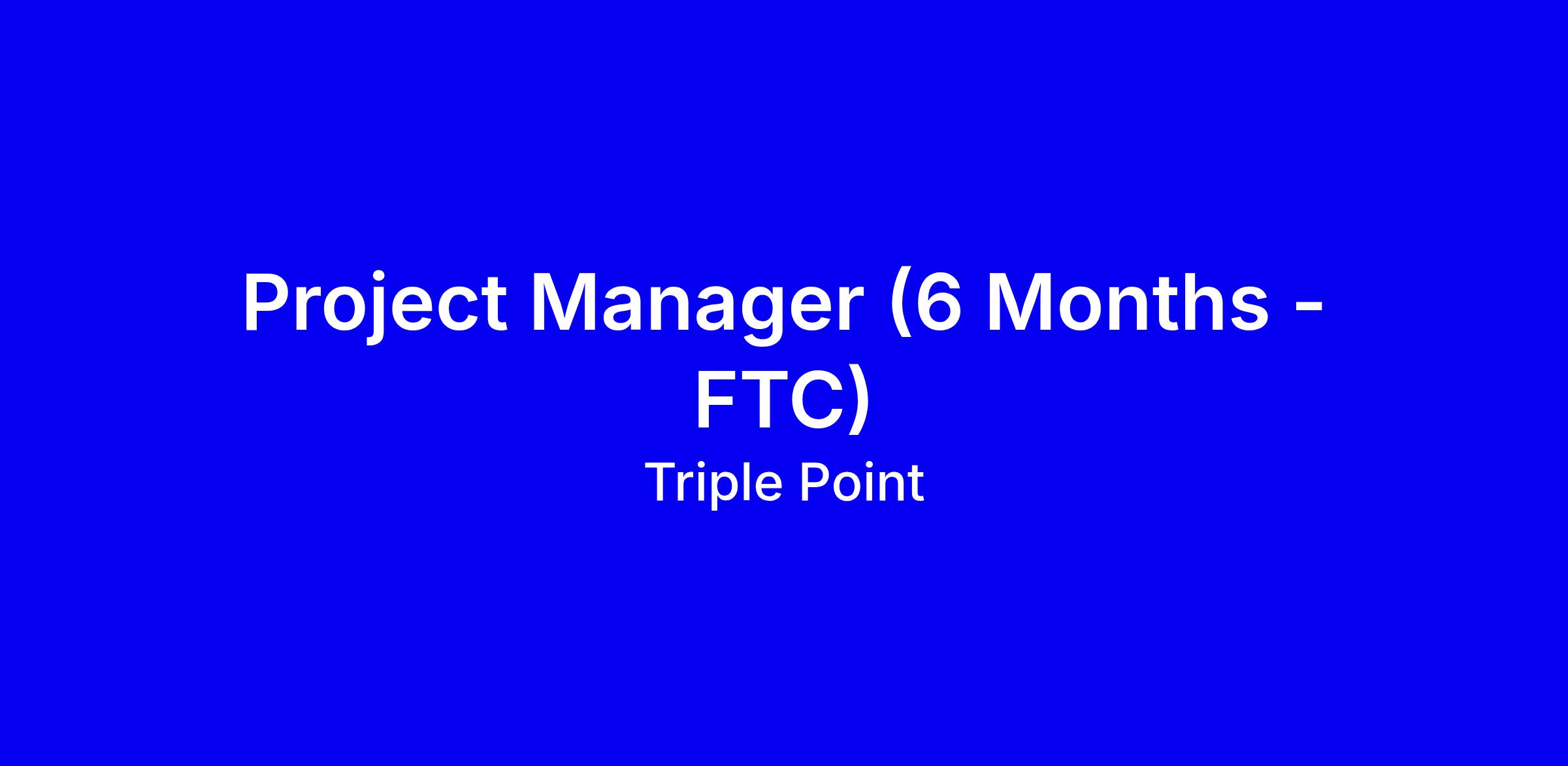 Project Manager (6 Months - FTC)
Triple Point